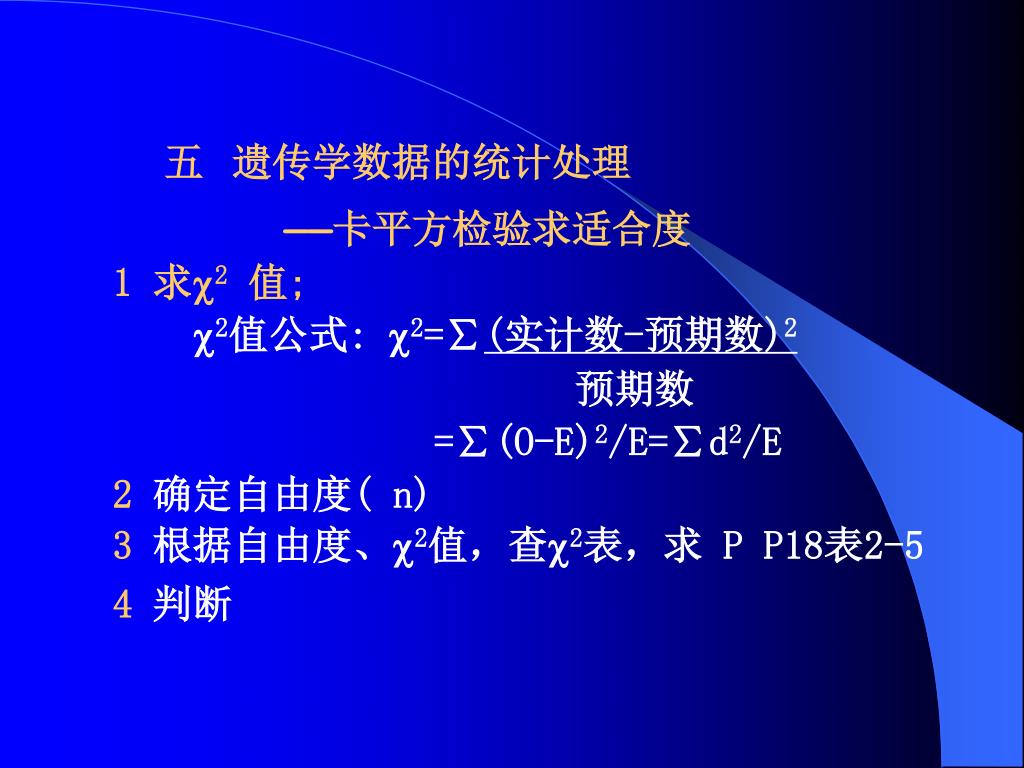 五 遗传学数据的统计处理

—卡平方检验求适合度

1 求$\chi^2$ 值;

$\chi^2$值公式: $\chi^2=\sum\frac{(实计数-预期数)^2}{预期数}$

$=\sum(O-E)^2/E=\sum d^2/E$

2 确定自由度( n)

3 根据自由度、$\chi^2$值，查$\chi^2$表，求 P P18表2-5

4 判断